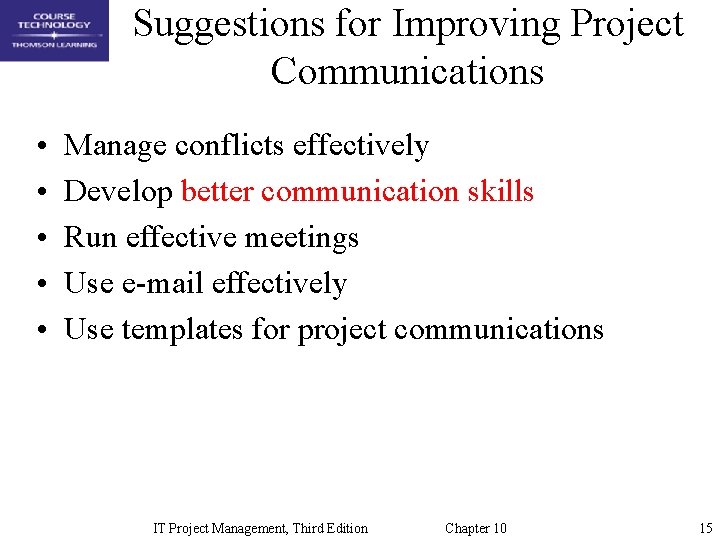 COURSE TECHNOLOGY
THOMSON LEARNING

Suggestions for Improving Project Communications

• Manage conflicts effectively
• Develop better communication skills
• Run effective meetings
• Use e-mail effectively
• Use templates for project communications

IT Project Management, Third Edition Chapter 10 15